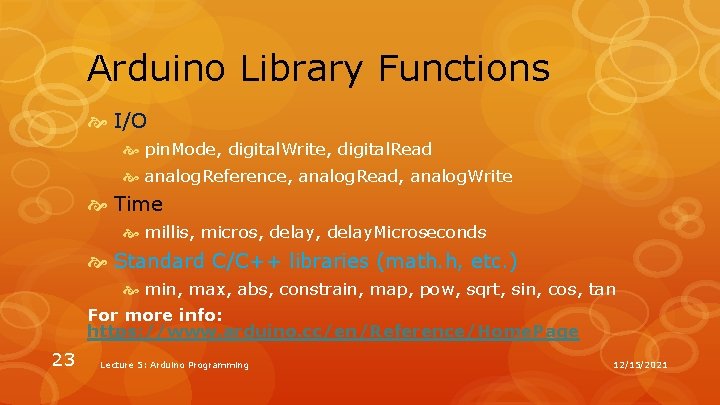 Arduino Library Functions

I/O

pinMode, digitalWrite, digitalRead

analogReference, analogRead, analogWrite

Time

millis, micros, delay, delayMicroseconds

Standard C/C++ libraries (math.h, etc.)

min, max, abs, constrain, map, pow, sqrt, sin, cos, tan

For more info: https://www.arduino.cc/en/Reference/HomePage

23

Lecture 5: Arduino Programming

12/15/2021